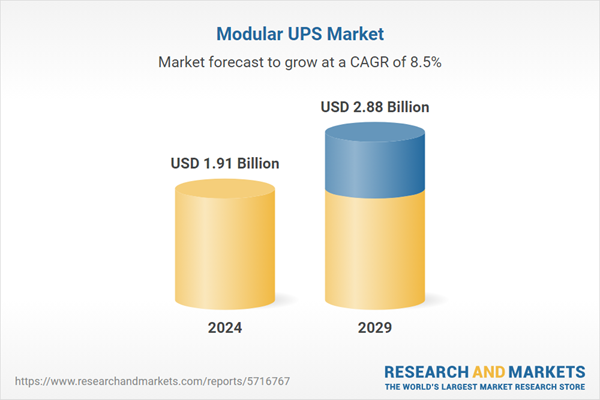 Modular UPS Market

Market forecast to grow at a CAGR of 8.5%

USD 1.91 Billion

USD 2.88 Billion

2024

2029

https://www.researchandmarkets.com/reports/5716767

RESEARCH AND MARKETS
THE WORLD'S LARGEST MARKET RESEARCH STORE